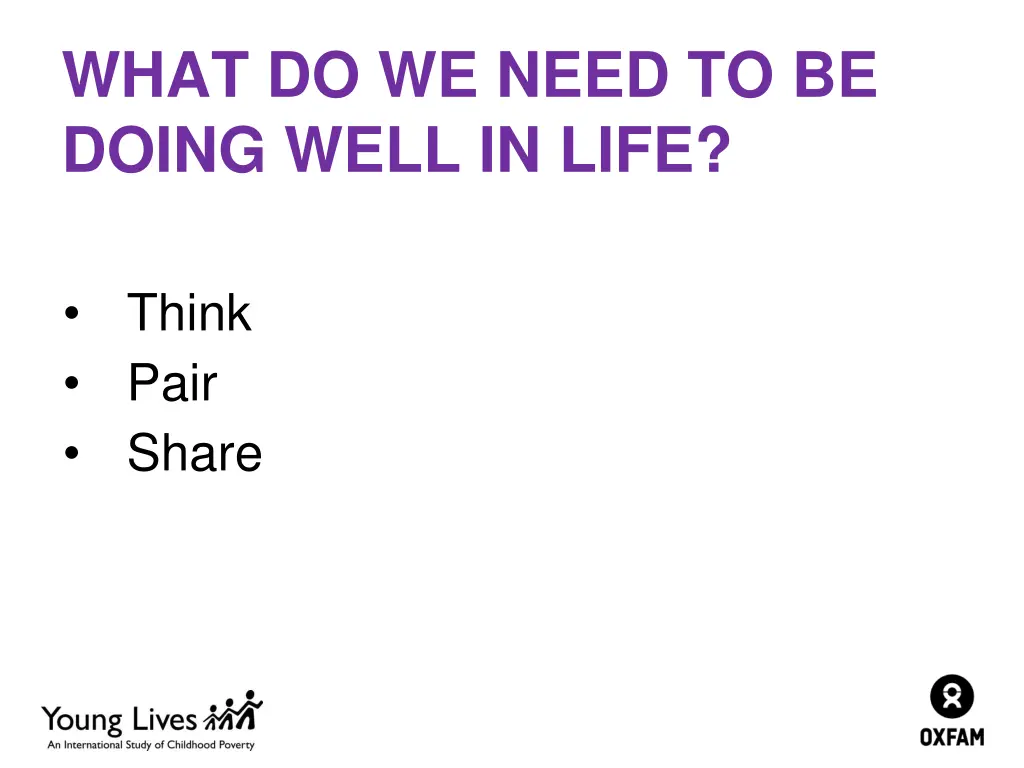 WHAT DO WE NEED TO BE DOING WELL IN LIFE?

• Think
• Pair
• Share

Young Lives
An International Study of Childhood Poverty

OXFAM